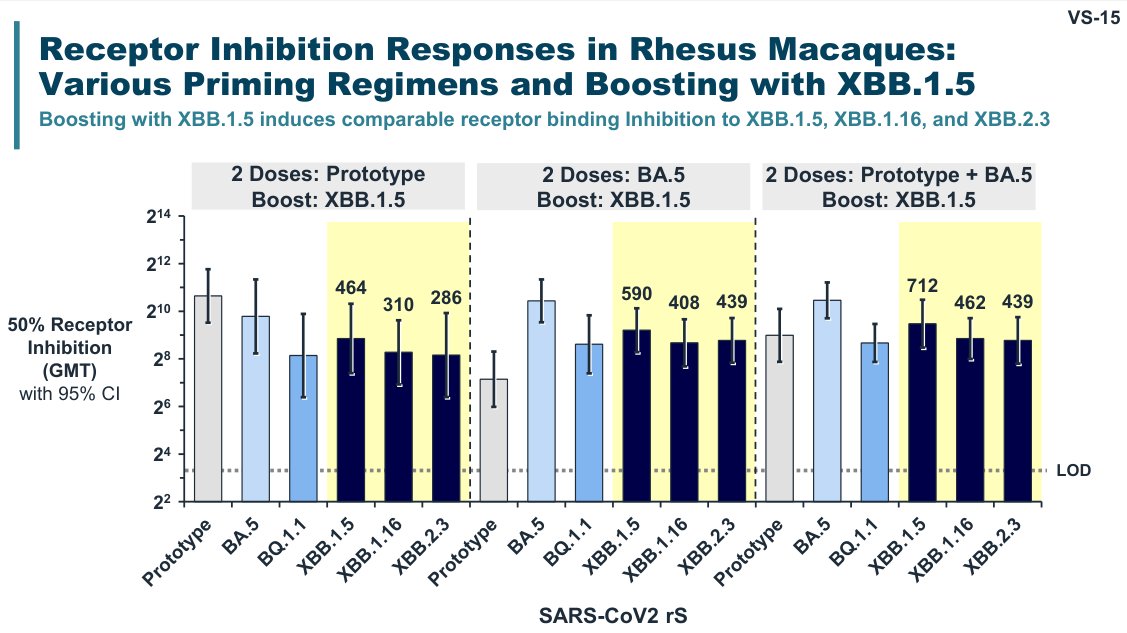 VS-15

Receptor Inhibition Responses in Rhesus Macaques: Various Priming Regimens and Boosting with XBB.1.5

Boosting with XBB.1.5 induces comparable receptor binding Inhibition to XBB.1.5, XBB.1.16, and XBB.2.3

2 Doses: Prototype
Boost: XBB.1.5

2 Doses: BA.5
Boost: XBB.1.5

2 Doses: Prototype + BA.5
Boost: XBB.1.5

50% Receptor Inhibition (GMT) with 95% CI

$2^{14}$
$2^{12}$
$2^{10}$
$2^{8}$
$2^{6}$
$2^{4}$
$2^{2}$

464 310 286

590 408 439

712 462 439

LOD

Prototype BA.5 BQ.1.1 XBB.1.5 XBB.1.16 XBB.2.3 Prototype BA.5 BQ.1.1 XBB.1.5 XBB.1.16 XBB.2.3 Prototype BA.5 BQ.1.1 XBB.1.5 XBB.1.16 XBB.2.3

SARS-CoV2 rS